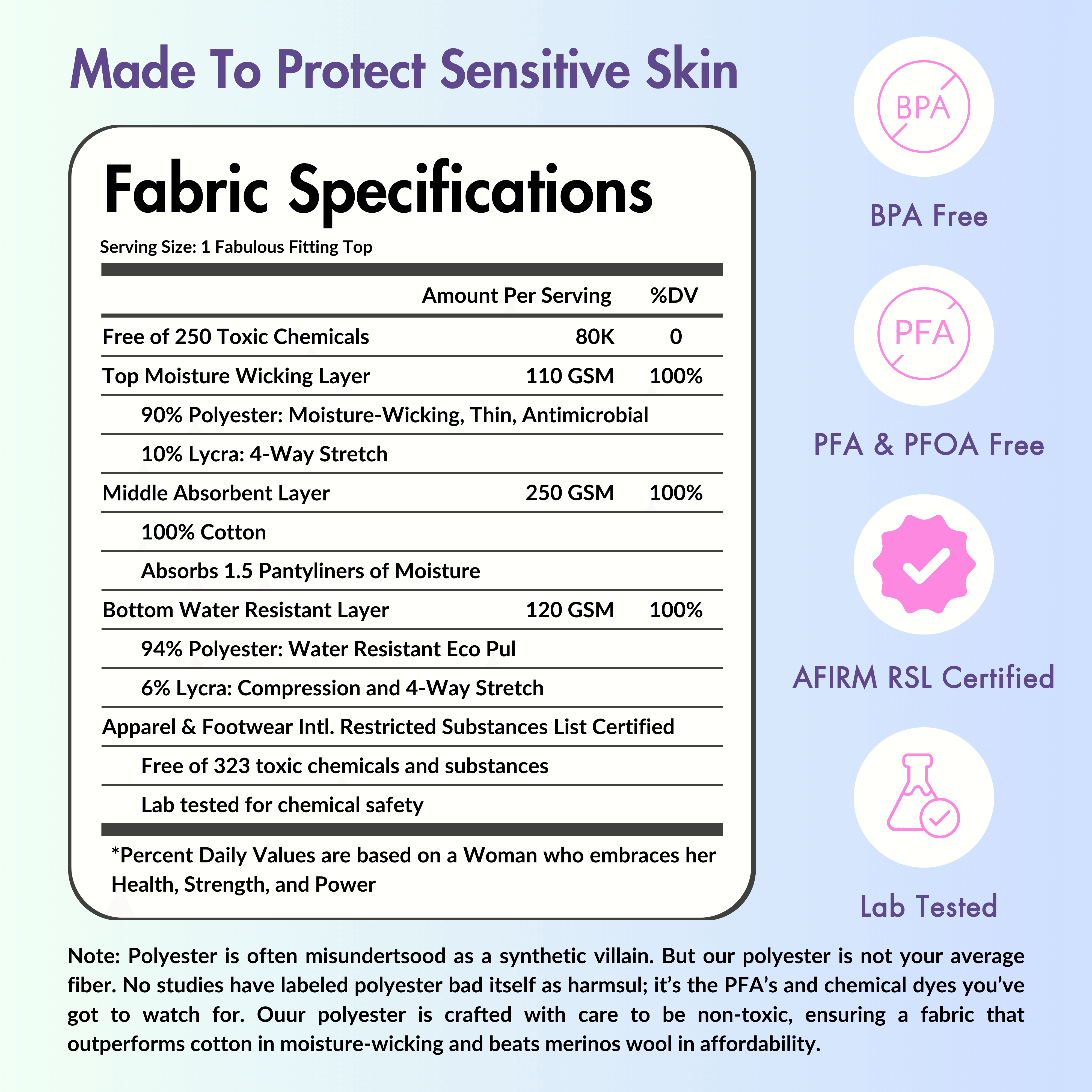 Made To Protect Sensitive Skin

Fabric Specifications

Serving Size: 1 Fabulous Fitting Top

| | Amount Per Serving | %DV |
|---|---|---|
| Free of 250 Toxic Chemicals | 80K | 0 |
| Top Moisture Wicking Layer | 110 GSM | 100% |
| 90% Polyester: Moisture-Wicking, Thin, Antimicrobial | | |
| 10% Lycra: 4-Way Stretch | | |
| Middle Absorbent Layer | 250 GSM | 100% |
| 100% Cotton | | |
| Absorbs 1.5 Pantyliners of Moisture | | |
| Bottom Water Resistant Layer | 120 GSM | 100% |
| 94% Polyester: Water Resistant Eco Pul | | |
| 6% Lycra: Compression and 4-Way Stretch | | |
| Apparel & Footwear Intl. Restricted Substances List Certified | | |
| Free of 323 toxic chemicals and substances | | |
| Lab tested for chemical safety | | |

*Percent Daily Values are based on a Woman who embraces her Health, Strength, and Power

BPA

BPA Free

PFA

PFA & PFOA Free

AFIRM RSL Certified

Lab Tested

Note: Polyester is often misundertsood as a synthetic villain. But our polyester is not your average fiber. No studies have labeled polyester bad itself as harmsul; it's the PFA's and chemical dyes you've got to watch for. Ouur polyester is crafted with care to be non-toxic, ensuring a fabric that outperforms cotton in moisture-wicking and beats merinos wool in affordability.